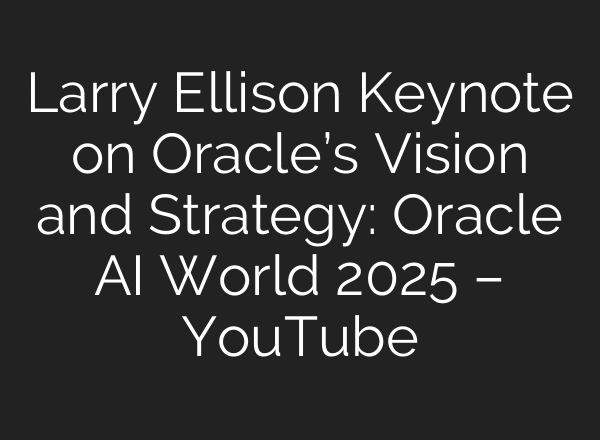 Larry Ellison Keynote on Oracle’s Vision and Strategy: Oracle AI World 2025 – YouTube